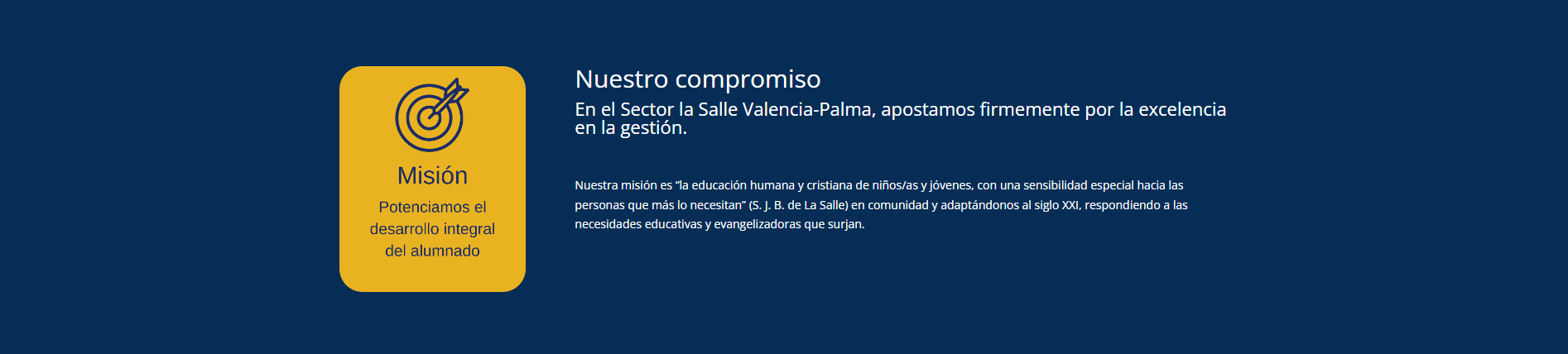 Misión

Potenciamos el desarrollo integral del alumnado

Nuestro compromiso

En el Sector la Salle Valencia-Palma, apostamos firmemente por la excelencia en la gestión.

Nuestra misión es “la educación humana y cristiana de niños/as y jóvenes, con una sensibilidad especial hacia las personas que más lo necesitan” (S. J. B. de La Salle) en comunidad y adaptándonos al siglo XXI, respondiendo a las necesidades educativas y evangelizadoras que surjan.